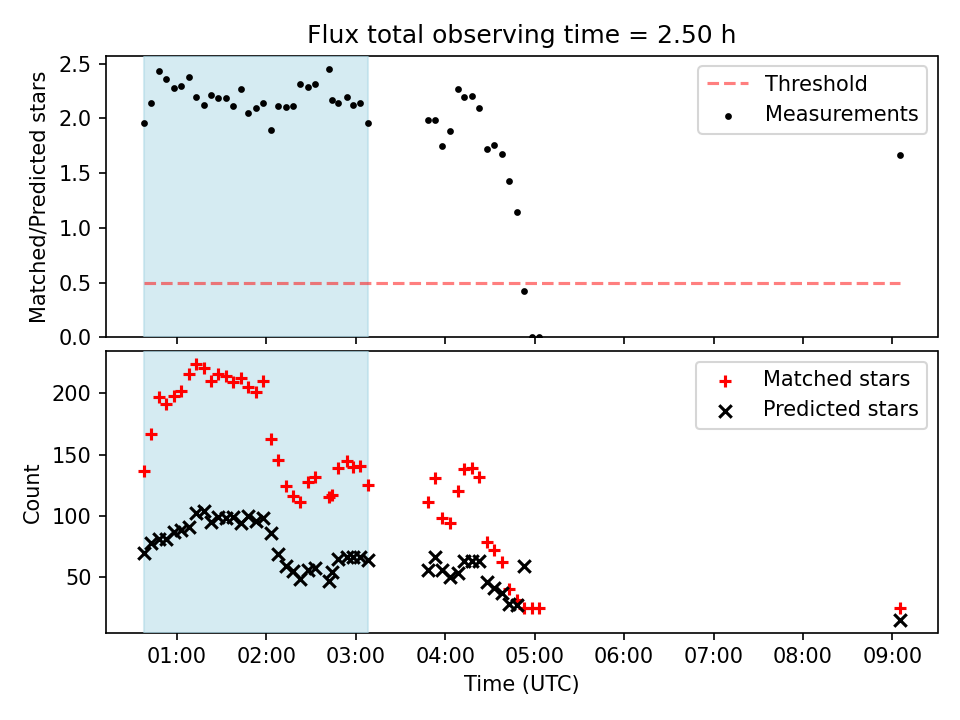 Flux total observing time = 2.50 h

Matched/Predicted stars

2.5
2.0
1.5
1.0
0.5
0.0

Threshold
Measurements

Count

200
150
100
50

Matched stars
Predicted stars

01:00 02:00 03:00 04:00 05:00 06:00 07:00 08:00 09:00

Time (UTC)